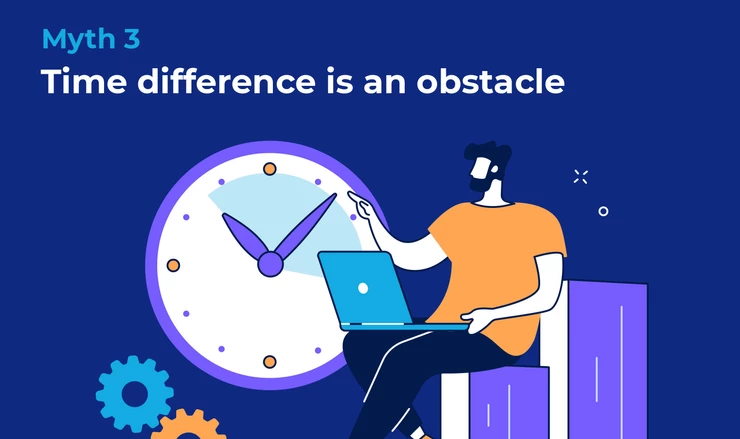 Myth 3
Time difference is an obstacle